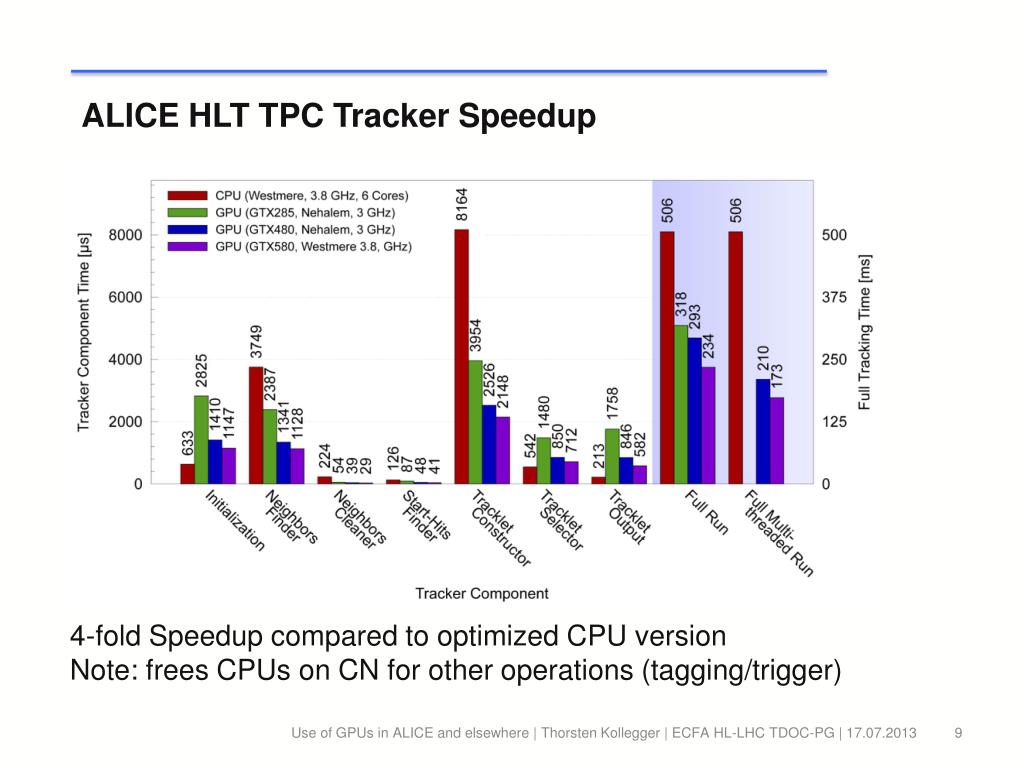 ALICE HLT TPC Tracker Speedup

CPU (Westmere, 3.8 GHz, 6 Cores)
GPU (GTX285, Nehalem, 3 GHz)
GPU (GTX480, Nehalem, 3 GHz)
GPU (GTX580, Westmere 3.8, GHz)

Tracker Component Time [µs]
8000
6000
4000
2000
0

Full Tracking Time [ms]
500
375
250
125
0

633 2825 1410 1147
3749 2387 1341 1128
224 54 39 29
126 87 48 41
8164 3954 2526 2148
542 1480 850 712
213 1758 846 582
506 318 293 234
506 210 173

Initialization
Neighbors Finder
Neighbors Cleaner
Start-Hits Finder
Tracklet Constructor
Tracklet Selector
Tracklet Output
Full Run
Full Multi-threaded Run

Tracker Component

4-fold Speedup compared to optimized CPU version
Note: frees CPUs on CN for other operations (tagging/trigger)

Use of GPUs in ALICE and elsewhere | Thorsten Kollegger | ECFA HL-LHC TDOC-PG | 17.07.2013 9